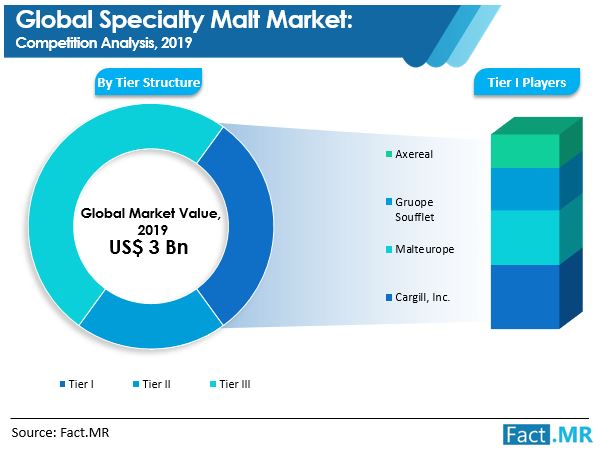 Global Specialty Malt Market:
Competition Analysis, 2019

By Tier Structure

Tier I Players

Global Market Value, 2019
US$ 3 Bn

Axereal

Gruope Soufflet

Malteurope

Cargill, Inc.

Tier I
Tier II
Tier III

Source: Fact.MR

Fact.MR